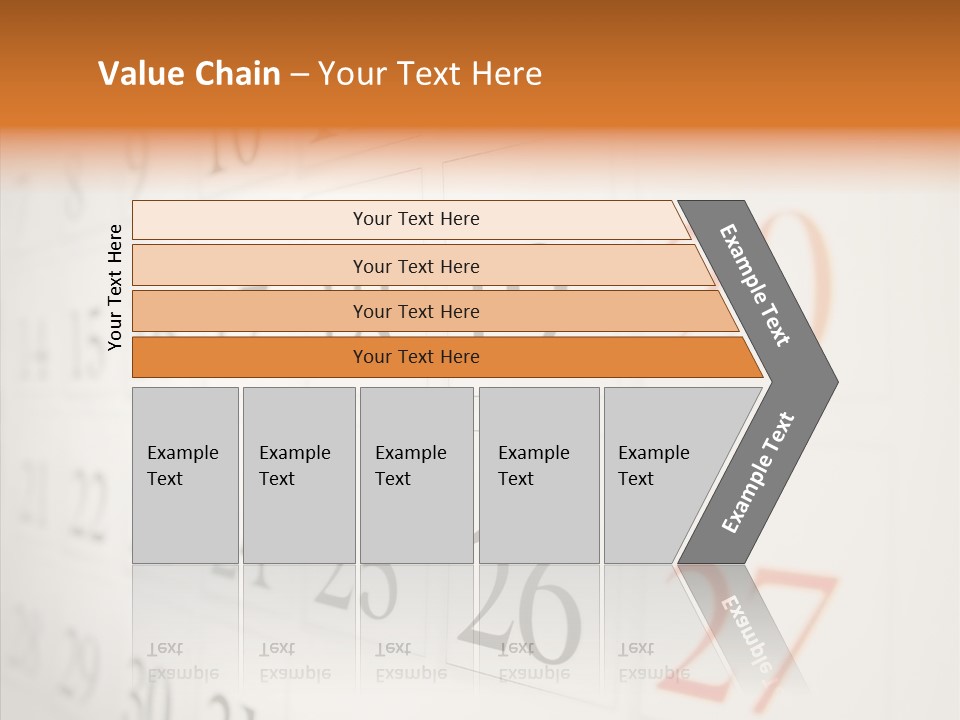 Value Chain – Your Text Here

Your Text Here

Your Text Here

Your Text Here

Your Text Here

Your Text Here

Example Text

Example Text

Example Text

Example Text

Example Text

Example Text

Example Text